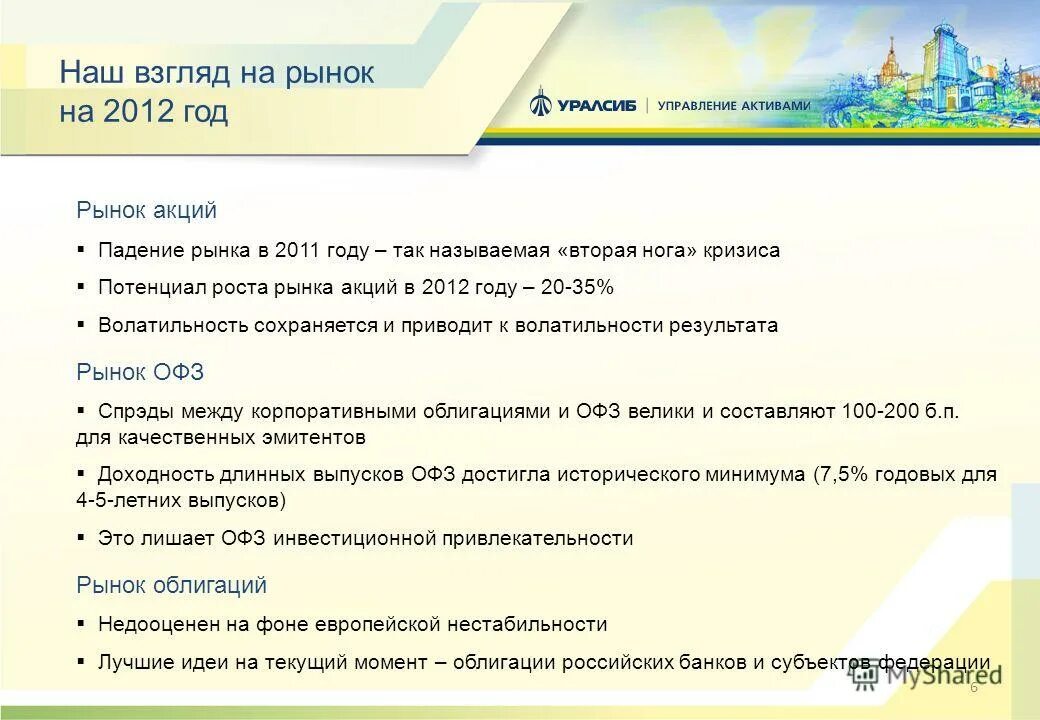 Наш взгляд на рынок на 2012 год

УРАЛСИБ | УПРАВЛЕНИЕ АКТИВАМИ

Рынок акций

▪ Падение рынка в 2011 году – так называемая «вторая нога» кризиса

▪ Потенциал роста рынка акций в 2012 году – 20-35%

▪ Волатильность сохраняется и приводит к волатильности результата

Рынок ОФЗ

▪ Спрэды между корпоративными облигациями и ОФЗ велики и составляют 100-200 б.п. для качественных эмитентов

▪ Доходность длинных выпусков ОФЗ достигла исторического минимума (7,5% годовых для 4-5-летних выпусков)

▪ Это лишает ОФЗ инвестиционной привлекательности

Рынок облигаций

▪ Недооценен на фоне европейской нестабильности

▪ Лучшие идеи на текущий момент – облигации российских банков и субъектов федерации

MyShared

6